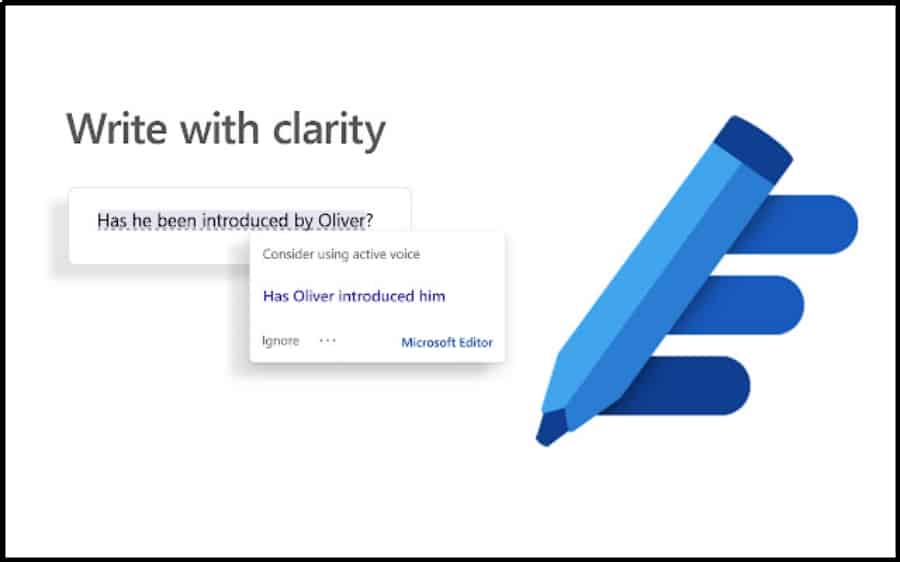 Write with clarity

Has he been introduced by Oliver?

Consider using active voice

Has Oliver introduced him

Ignore ···

Microsoft Editor